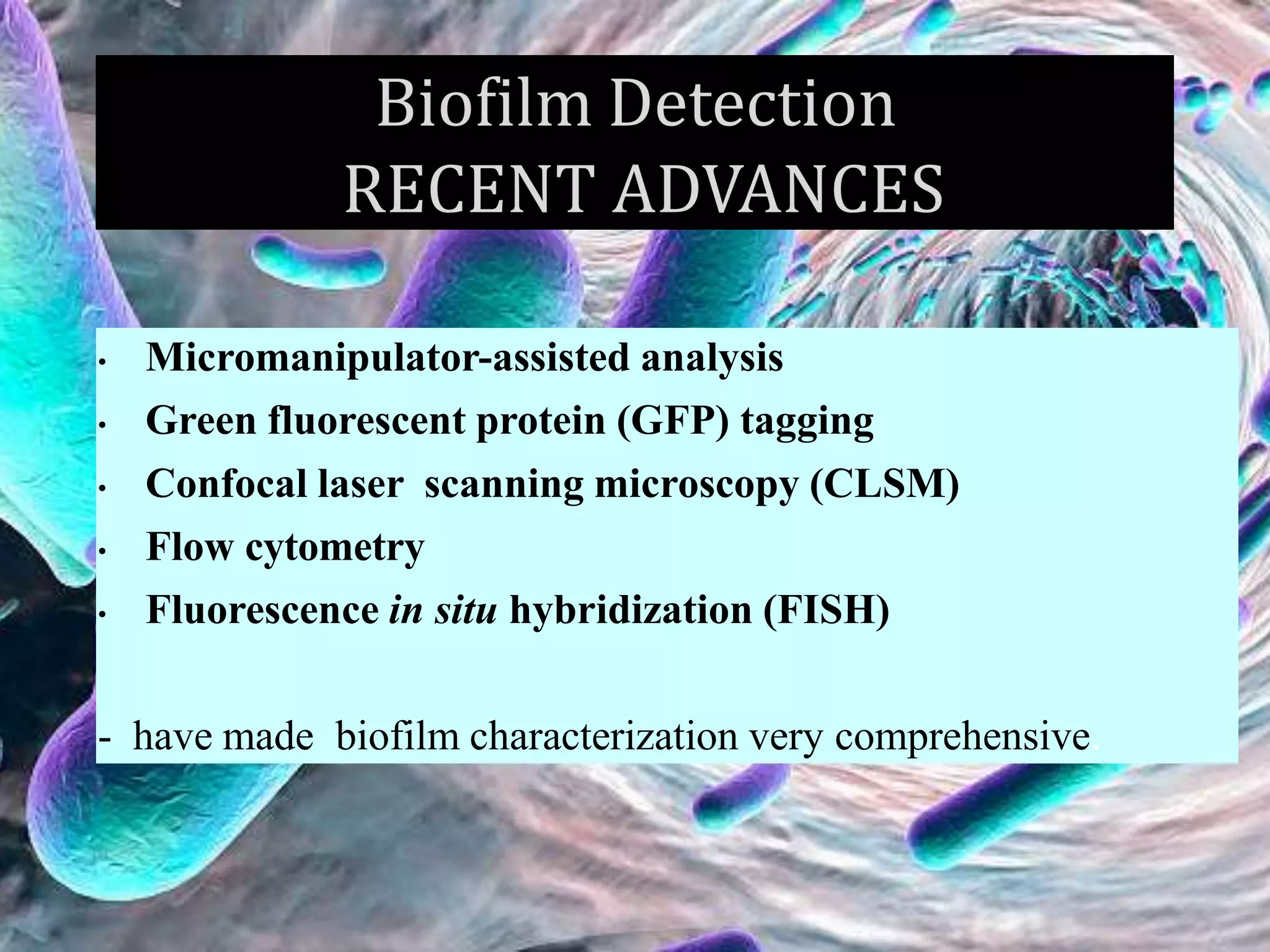 Biofilm Detection
RECENT ADVANCES

• Micromanipulator-assisted analysis
• Green fluorescent protein (GFP) tagging
• Confocal laser scanning microscopy (CLSM)
• Flow cytometry
• Fluorescence in situ hybridization (FISH)

- have made biofilm characterization very comprehensive.